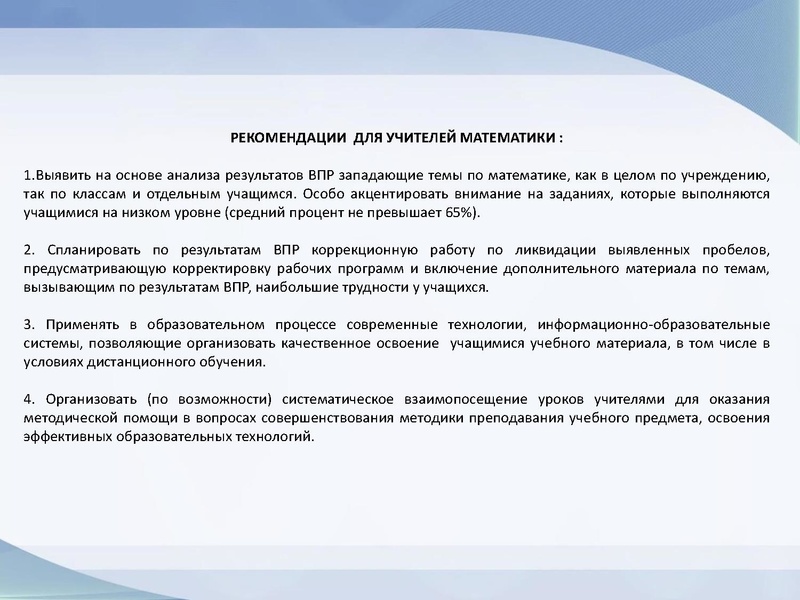 РЕКОМЕНДАЦИИ ДЛЯ УЧИТЕЛЕЙ МАТЕМАТИКИ :

1.Выявить на основе анализа результатов ВПР западающие темы по математике, как в целом по учреждению, так по классам и отдельным учащимся. Особо акцентировать внимание на заданиях, которые выполняются учащимися на низком уровне (средний процент не превышает 65%).

2. Спланировать по результатам ВПР коррекционную работу по ликвидации выявленных пробелов, предусматривающую корректировку рабочих программ и включение дополнительного материала по темам, вызывающим по результатам ВПР, наибольшие трудности у учащихся.

3. Применять в образовательном процессе современные технологии, информационно-образовательные системы, позволяющие организовать качественное освоение учащимися учебного материала, в том числе в условиях дистанционного обучения.

4. Организовать (по возможности) систематическое взаимопосещение уроков учителями для оказания методической помощи в вопросах совершенствования методики преподавания учебного предмета, освоения эффективных образовательных технологий.